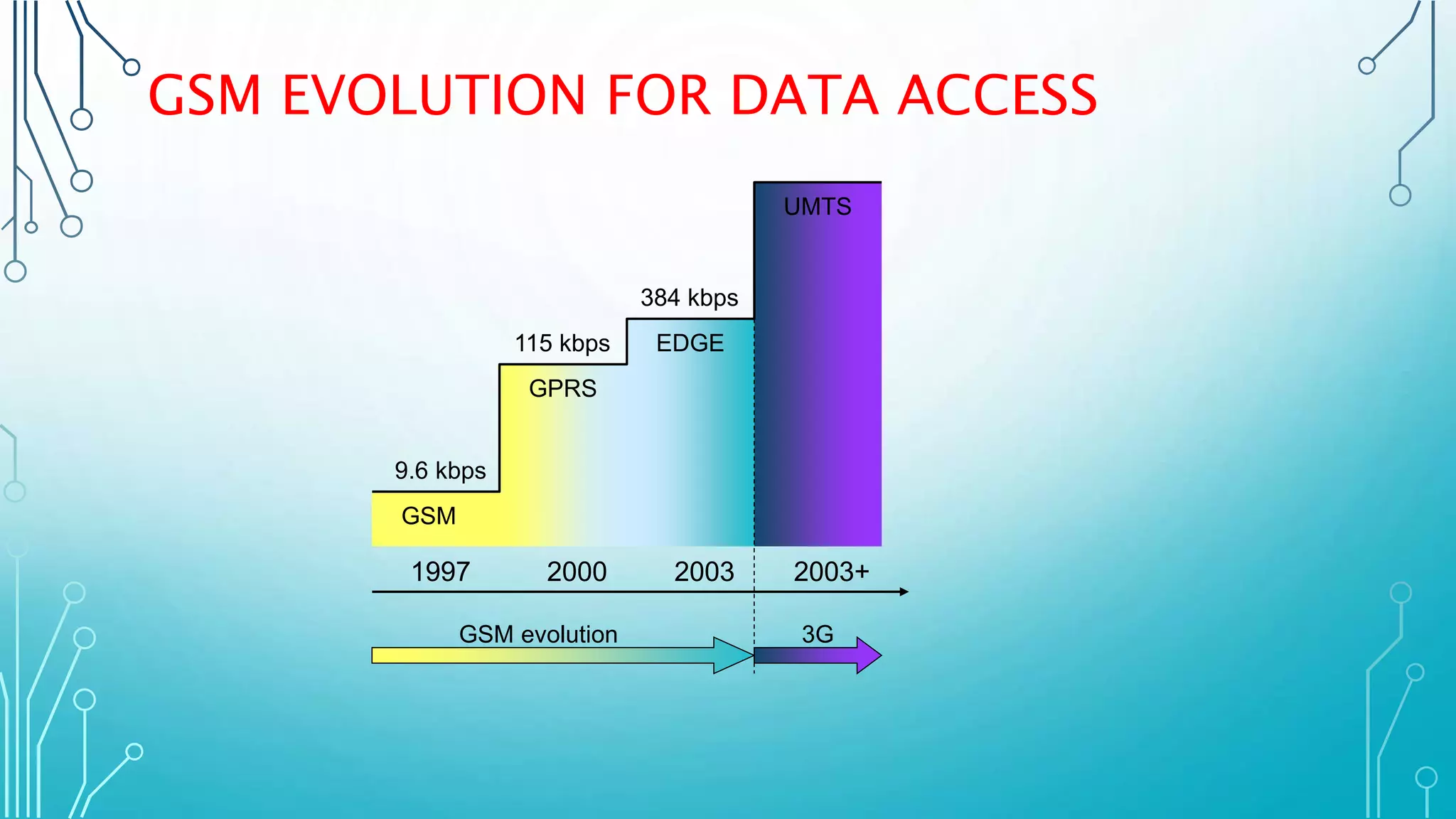 GSM EVOLUTION FOR DATA ACCESS

UMTS

384 kbps

EDGE

115 kbps

GPRS

9.6 kbps

GSM

1997

2000

2003

2003+

GSM evolution

3G